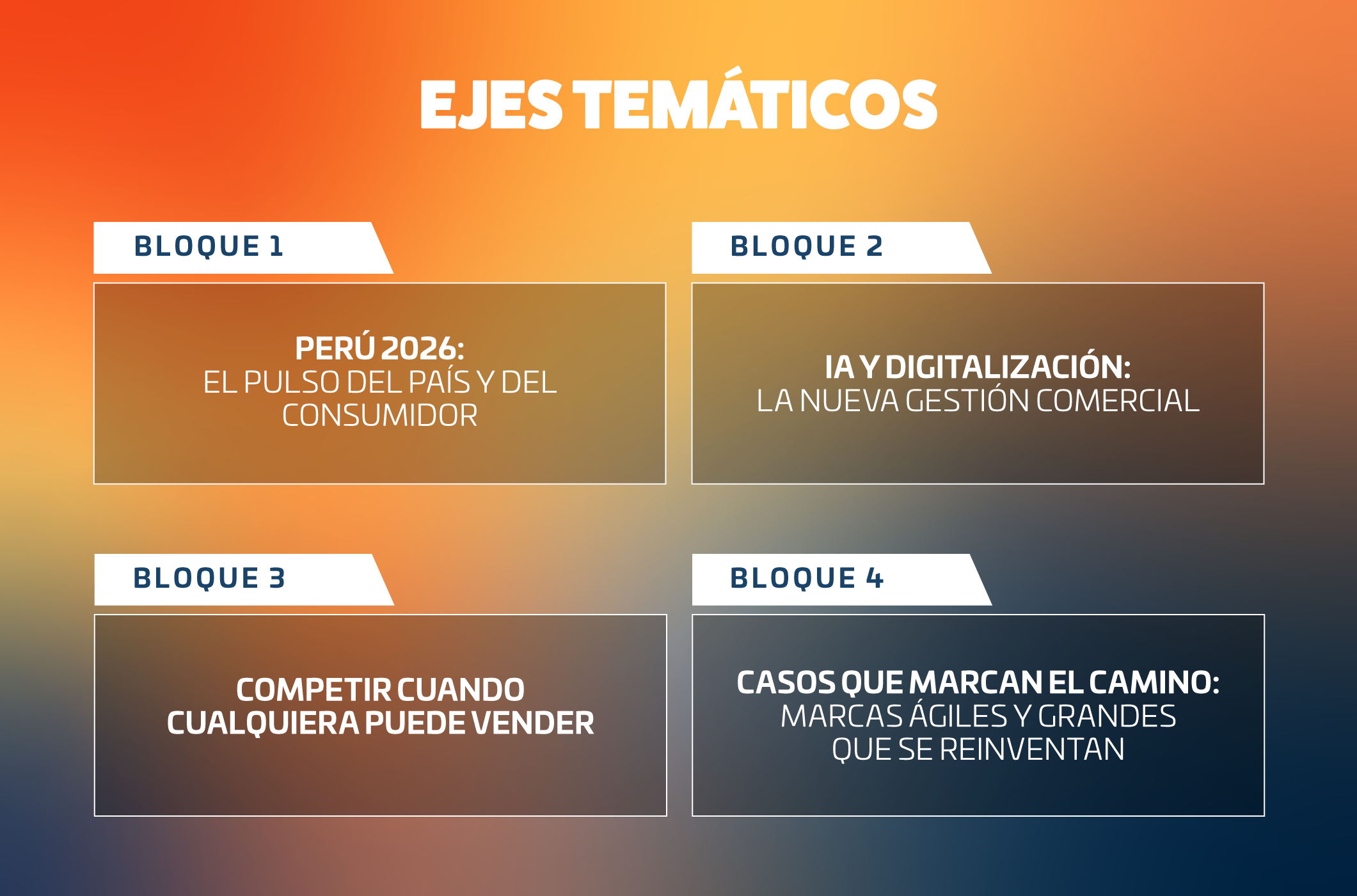 EJES TEMÁTICOS

BLOQUE 1

PERÚ 2026:
EL PULSO DEL PAÍS Y DEL CONSUMIDOR

BLOQUE 2

IA Y DIGITALIZACIÓN:
LA NUEVA GESTIÓN COMERCIAL

BLOQUE 3

COMPETIR CUANDO CUALQUIERA PUEDE VENDER

BLOQUE 4

CASOS QUE MARCAN EL CAMINO:
MARCAS ÁGILES Y GRANDES QUE SE REINVENTAN